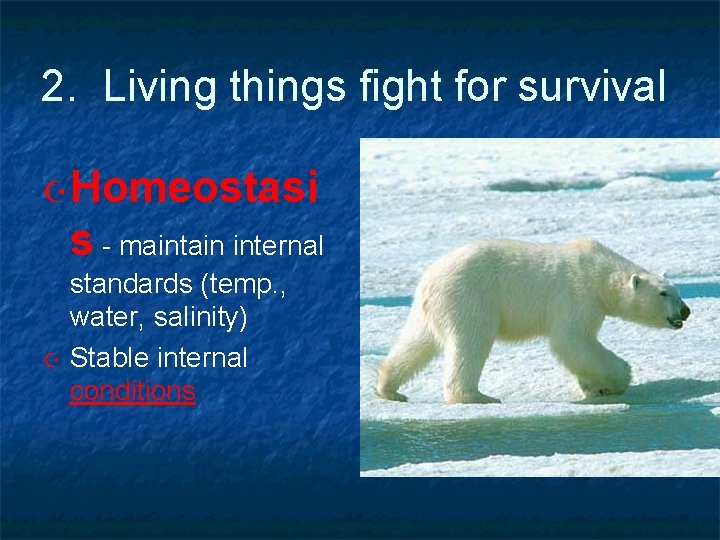 2. Living things fight for survival

Homeostasis - maintain internal standards (temp., water, salinity)

Stable internal conditions